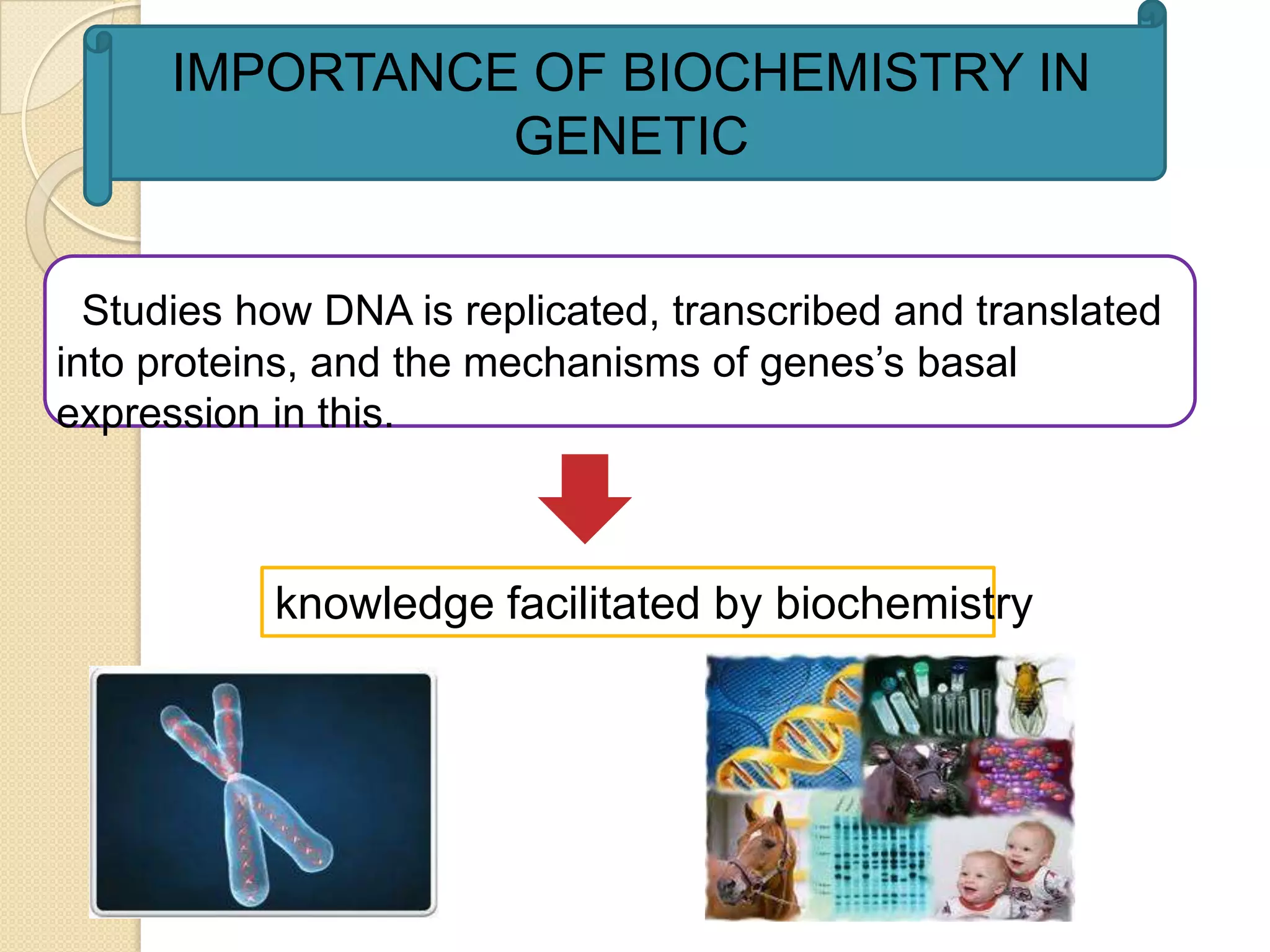 IMPORTANCE OF BIOCHEMISTRY IN GENETIC

Studies how DNA is replicated, transcribed and translated into proteins, and the mechanisms of genes’s basal expression in this.

knowledge facilitated by biochemistry